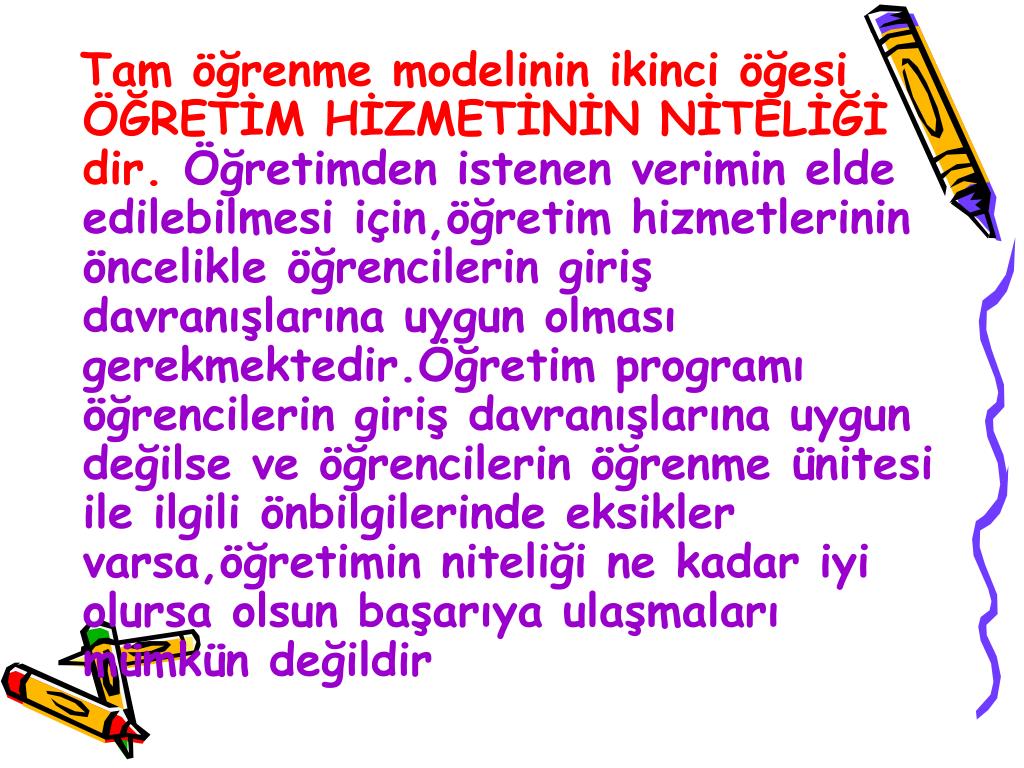 Tam öğrenme modelinin ikinci öğesi ÖĞRETİM HİZMETİNİN NİTELİĞİ dir. Öğretimden istenen verimin elde edilebilmesi için,öğretim hizmetlerinin öncelikle öğrencilerin giriş davranışlarına uygun olması gerekmektedir.Öğretim programı öğrencilerin giriş davranışlarına uygun değilse ve öğrencilerin öğrenme ünitesi ile ilgili önbilgilerinde eksikler varsa,öğretimin niteliği ne kadar iyi olursa olsun başarıya ulaşmaları mümkün değildir